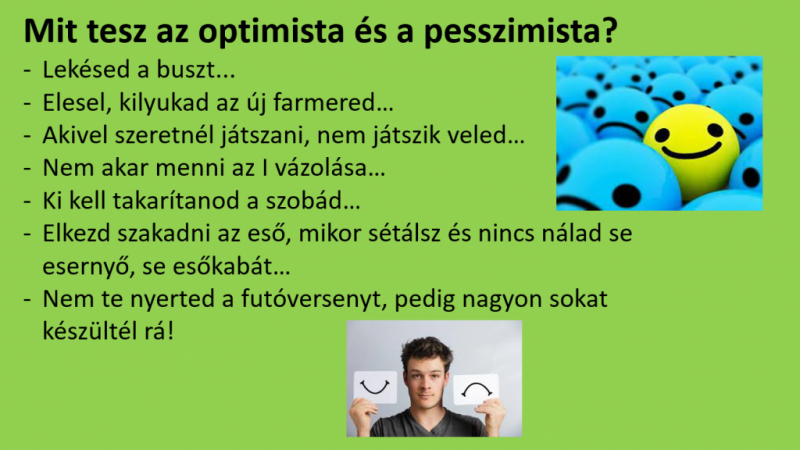 Mit tesz az optimista és a pesszimista?

- Lekésed a buszt...
- Elesel, kilyukad az új farmered…
- Akivel szeretnél játszani, nem játszik veled…
- Nem akar menni az I vázolása…
- Ki kell takarítanod a szobád…
- Elkezd szakadni az eső, mikor sétálsz és nincs nálad se esernyő, se esőkabát…
- Nem te nyerted a futóversenyt, pedig nagyon sokat készültél rá!